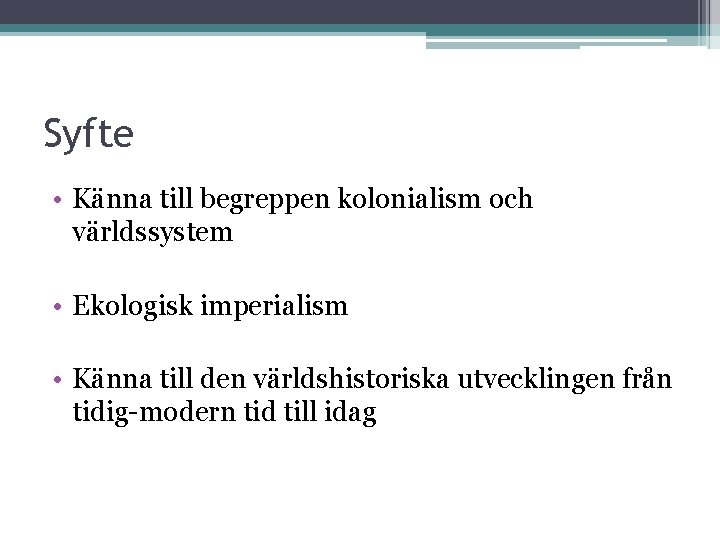 Syfte

• Känna till begreppen kolonialism och världssystem

• Ekologisk imperialism

• Känna till den världshistoriska utvecklingen från tidig-modern tid till idag